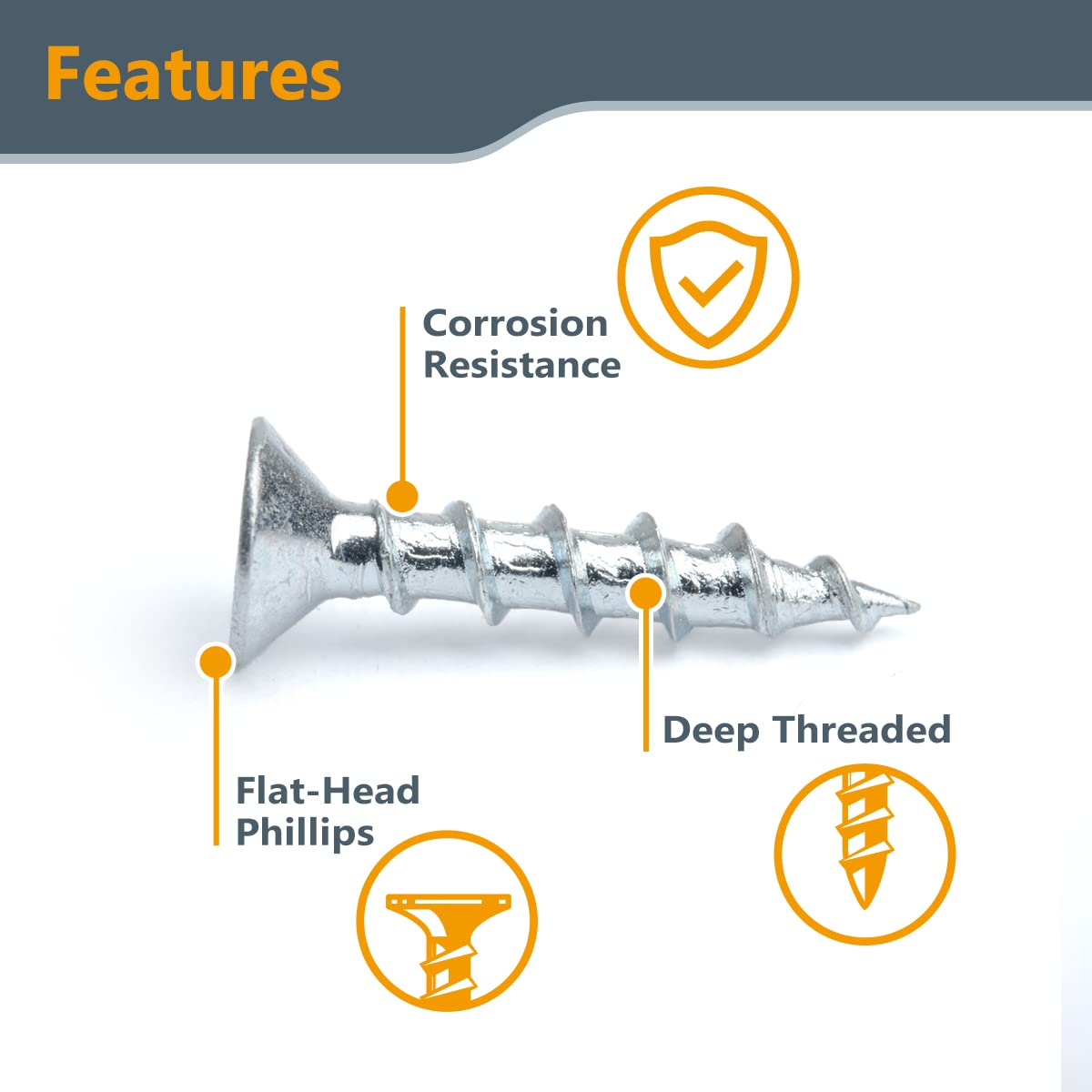 Features

Corrosion Resistance

Deep Threaded

Flat-Head Phillips